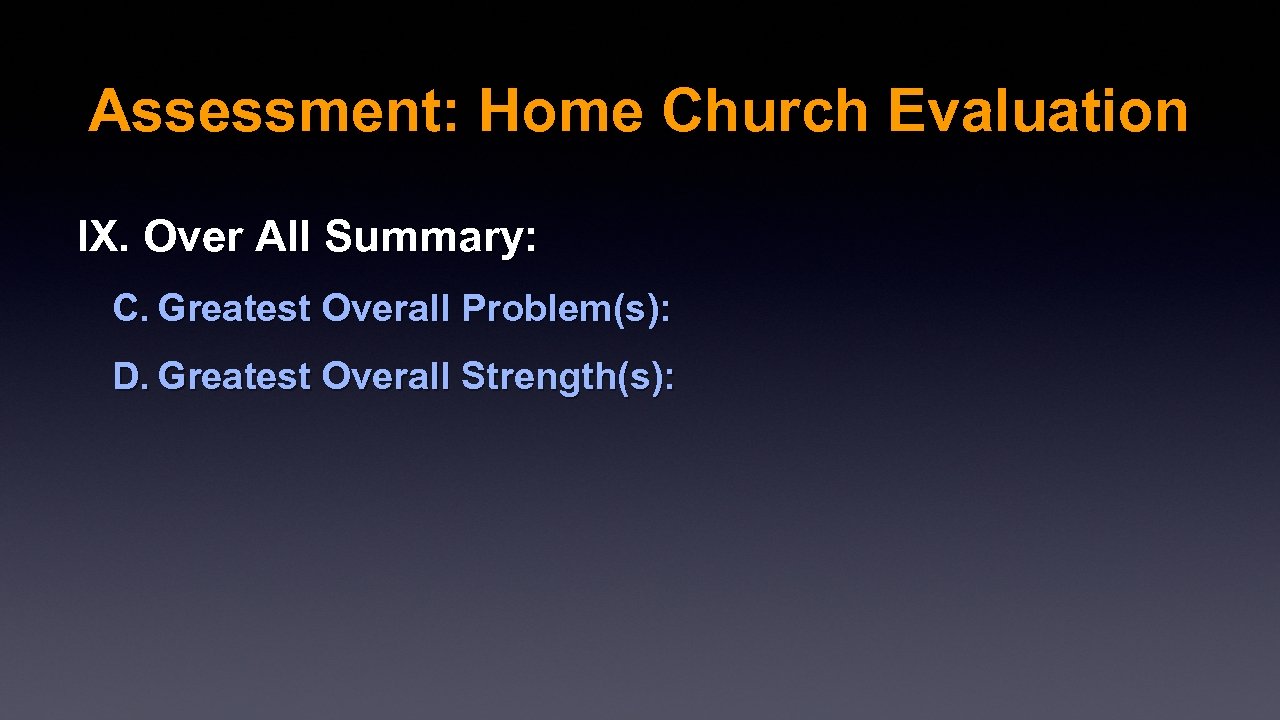 Assessment: Home Church Evaluation

IX. Over All Summary:

C. Greatest Overall Problem(s):

D. Greatest Overall Strength(s):